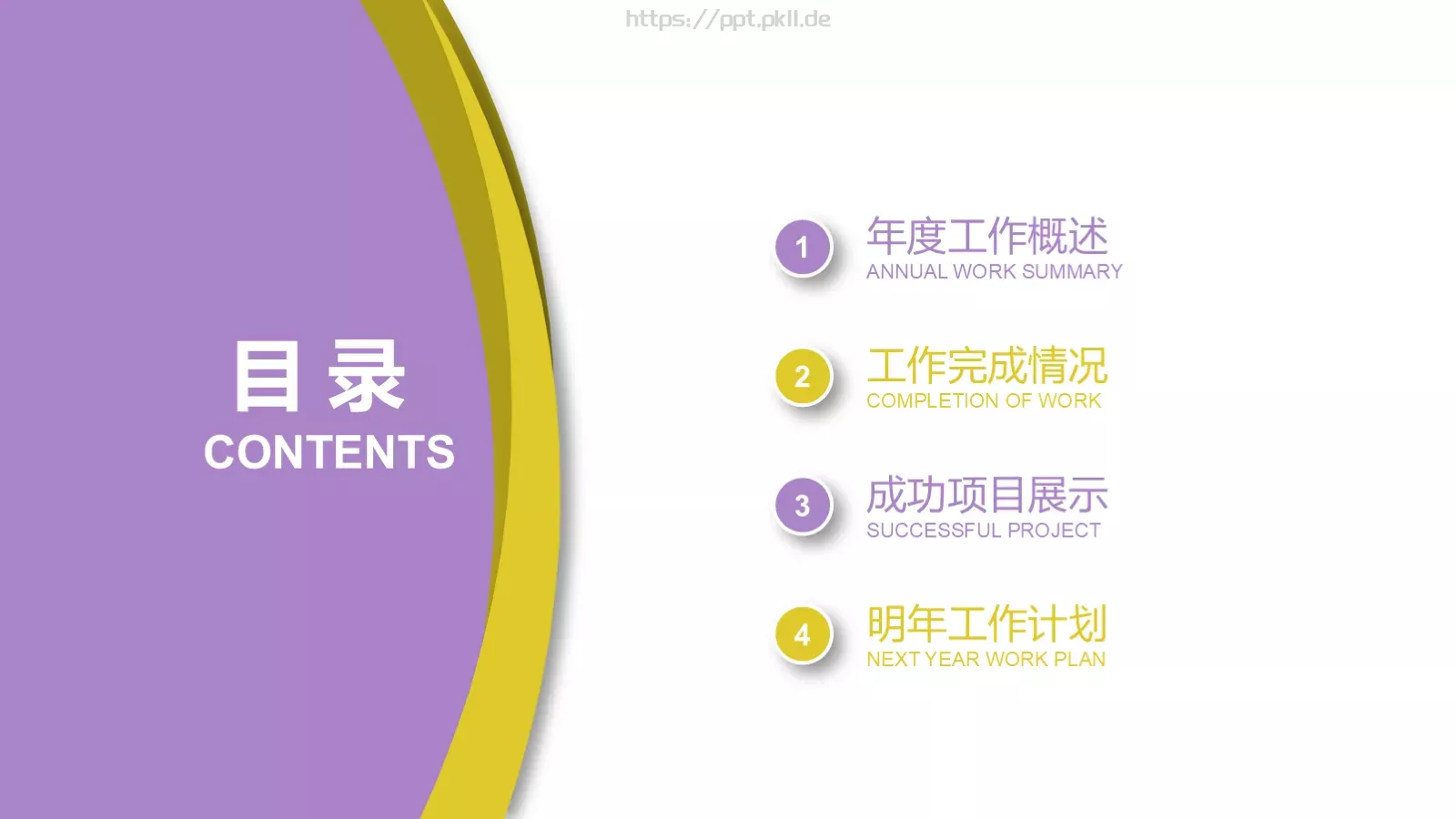 https://ppt.pkll.de

目 录
CONTENTS

1
年度工作概述
ANNUAL WORK SUMMARY

2
工作完成情况
COMPLETION OF WORK

3
成功项目展示
SUCCESSFUL PROJECT

4
明年工作计划
NEXT YEAR WORK PLAN